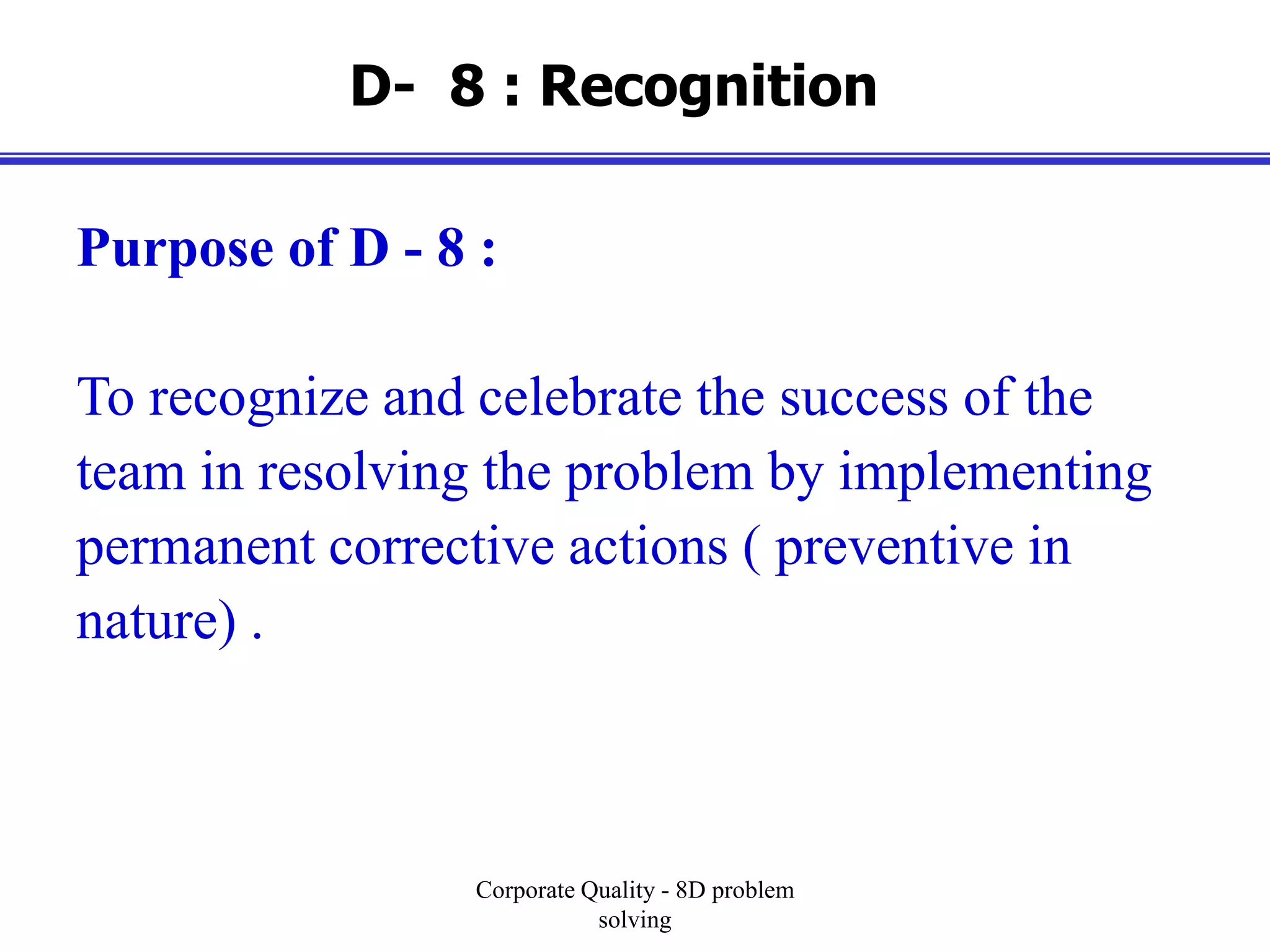 D- 8 : Recognition

Purpose of D - 8 :

To recognize and celebrate the success of the team in resolving the problem by implementing permanent corrective actions ( preventive in nature) .

Corporate Quality - 8D problem solving